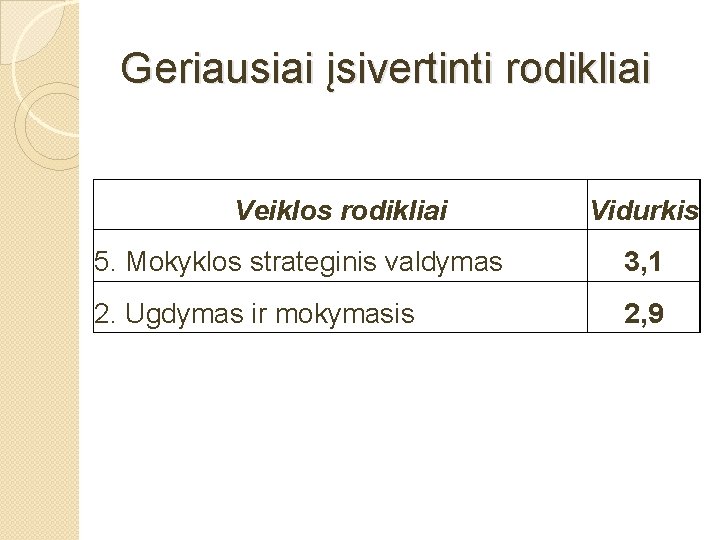 Geriausiai įsivertinti rodikliai

| Veiklos rodikliai | Vidurkis |
|---|---|
| 5. Mokyklos strateginis valdymas | 3,1 |
| 2. Ugdymas ir mokymasis | 2,9 |